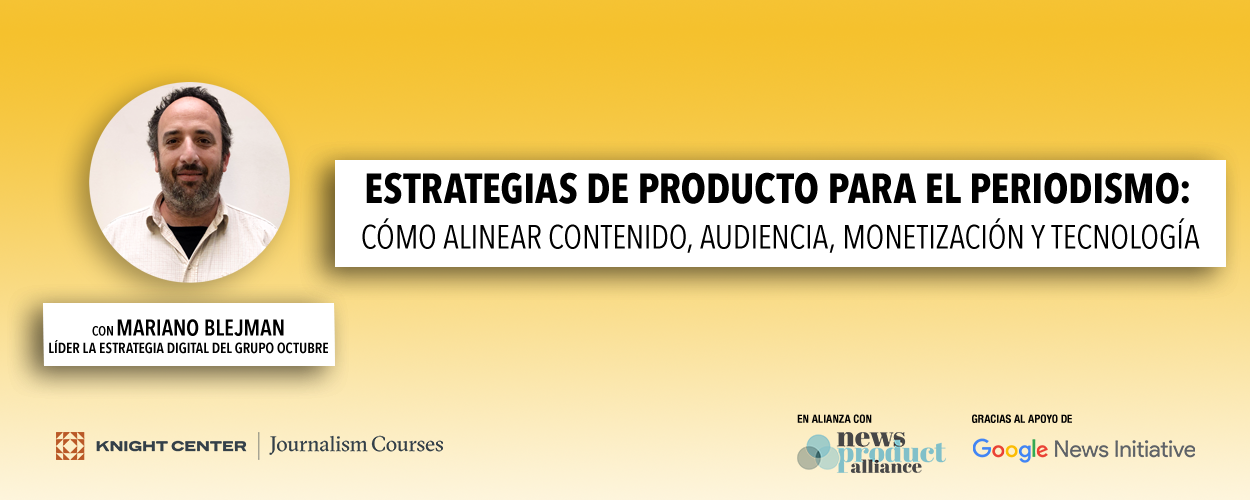 ESTRATEGIAS DE PRODUCTO PARA EL PERIODISMO:
CÓMO ALINEAR CONTENIDO, AUDIENCIA, MONETIZACIÓN Y TECNOLOGÍA

CON MARIANO BLEJMAN
LÍDER LA ESTRATEGIA DIGITAL DEL GRUPO OCTUBRE

KNIGHT CENTER | Journalism Courses

EN ALIANZA CON
news product alliance

GRACIAS AL APOYO DE
Google News Initiative